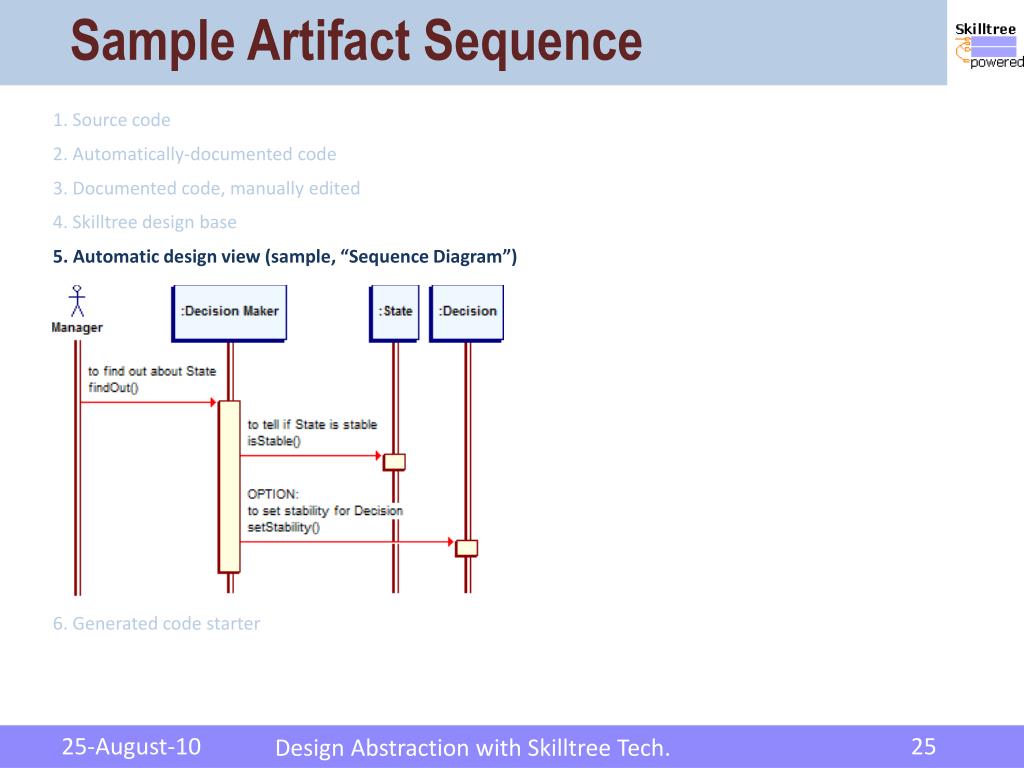 Sample Artifact Sequence

Skilltree powered

1. Source code

2. Automatically-documented code

3. Documented code, manually edited

4. Skilltree design base

5. Automatic design view (sample, “Sequence Diagram”)

Manager

:Decision Maker

:State

:Decision

to find out about State
findOut()

to tell if State is stable
isStable()

OPTION:
to set stability for Decision
setStability()

6. Generated code starter

25-August-10

Design Abstraction with Skilltree Tech.

25